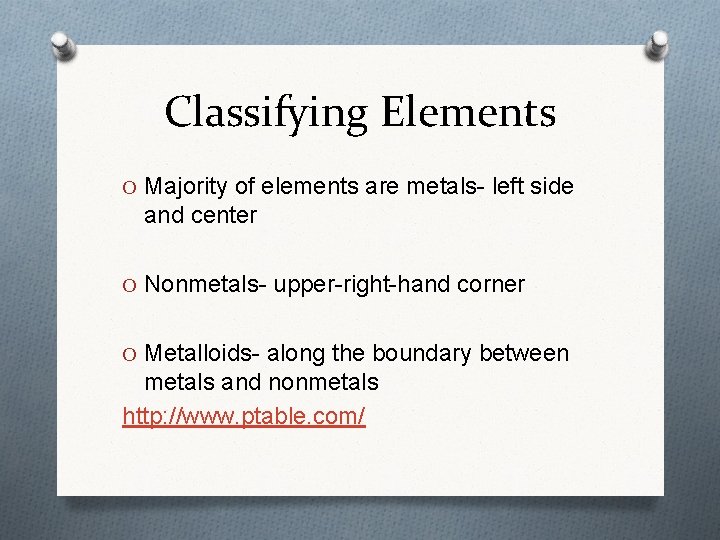 Classifying Elements

O Majority of elements are metals- left side and center

O Nonmetals- upper-right-hand corner

O Metalloids- along the boundary between metals and nonmetals

http://www.ptable.com/